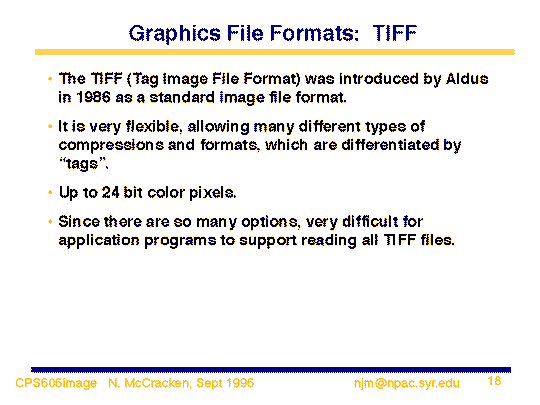 Graphics File Formats: TIFF

• The TIFF (Tag Image File Format) was introduced by Aldus in 1986 as a standard image file format.

• It is very flexible, allowing many different types of compressions and formats, which are differentiated by "tags".

• Up to 24 bit color pixels.

• Since there are so many options, very difficult for application programs to support reading all TIFF files.

CPS606image N. McCracken, Sept 1996 njm@npac.syr.edu 18